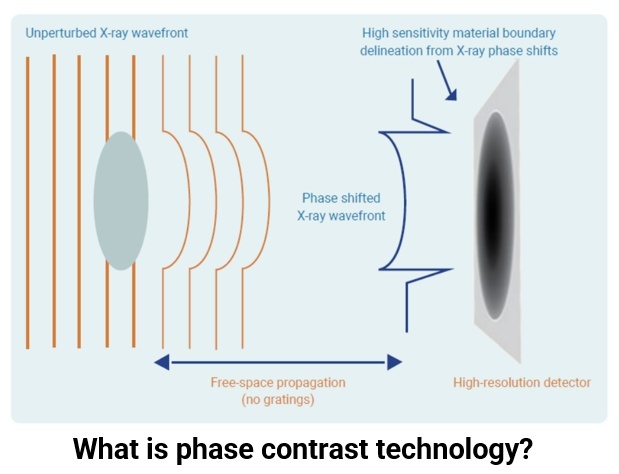 Unperturbed X-ray wavefront

High sensitivity material boundary delineation from X-ray phase shifts

Phase shifted X-ray wavefront

Free-space propagation (no gratings)

High-resolution detector

What is phase contrast technology?